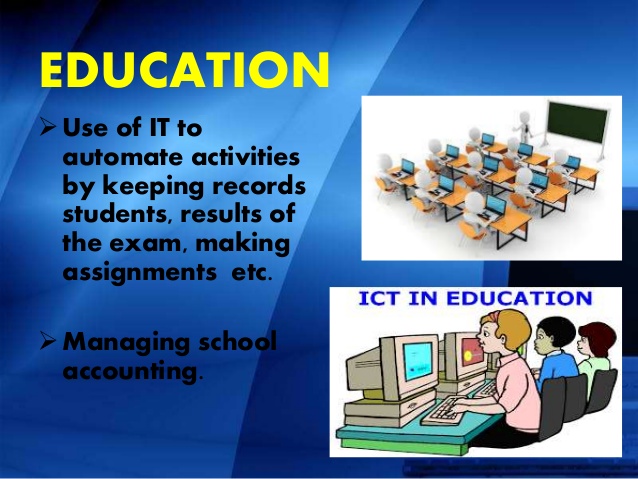 EDUCATION

➢ Use of IT to automate activities by keeping records students, results of the exam, making assignments etc.

➢ Managing school accounting.

ICT IN EDUCATION